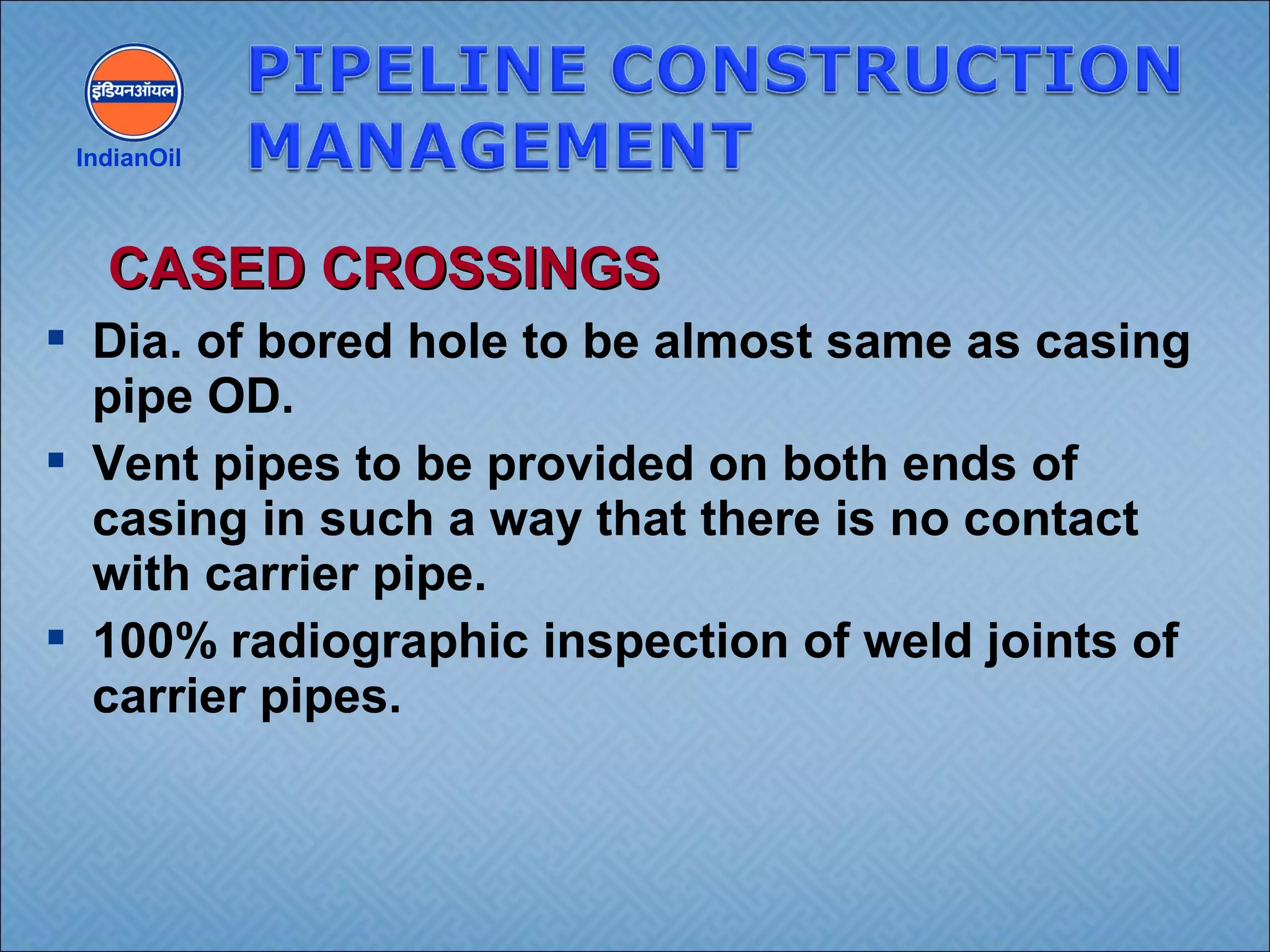 इंडियनऑयल
IndianOil

PIPELINE CONSTRUCTION MANAGEMENT

CASED CROSSINGS

▪ Dia. of bored hole to be almost same as casing pipe OD.

▪ Vent pipes to be provided on both ends of casing in such a way that there is no contact with carrier pipe.

▪ 100% radiographic inspection of weld joints of carrier pipes.